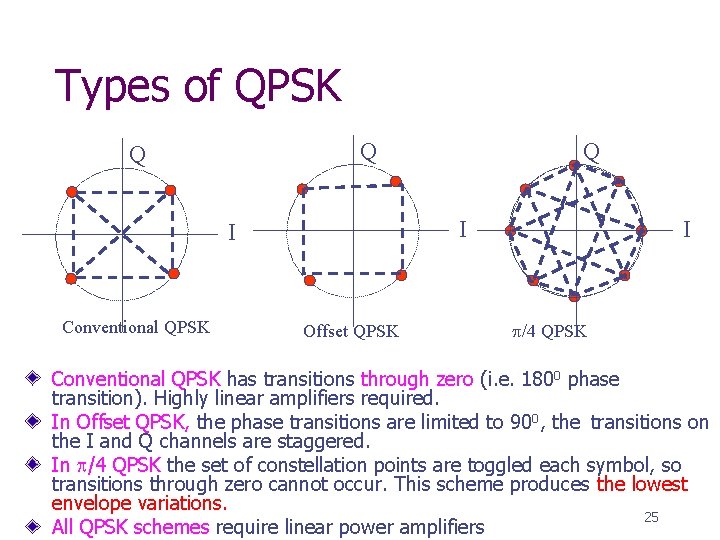 Types of QPSK

Q

I

Conventional QPSK

Q

I

Offset QPSK

Q

I

$\pi/4$ QPSK

Conventional QPSK has transitions through zero (i.e. $180^0$ phase transition). Highly linear amplifiers required.

In Offset QPSK, the phase transitions are limited to $90^0$, the transitions on the I and Q channels are staggered.

In $\pi/4$ QPSK the set of constellation points are toggled each symbol, so transitions through zero cannot occur. This scheme produces the lowest envelope variations.

All QPSK schemes require linear power amplifiers

25